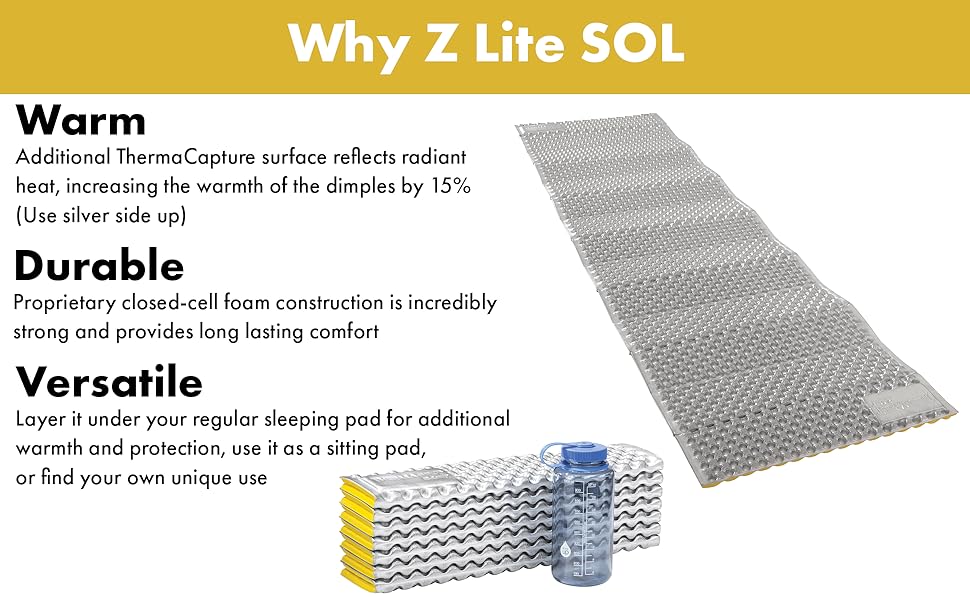 Why Z Lite SOL

Warm
Additional ThermaCapture surface reflects radiant heat, increasing the warmth of the dimples by 15% (Use silver side up)

Durable
Proprietary closed-cell foam construction is incredibly strong and provides long lasting comfort

Versatile
Layer it under your regular sleeping pad for additional warmth and protection, use it as a sitting pad, or find your own unique use